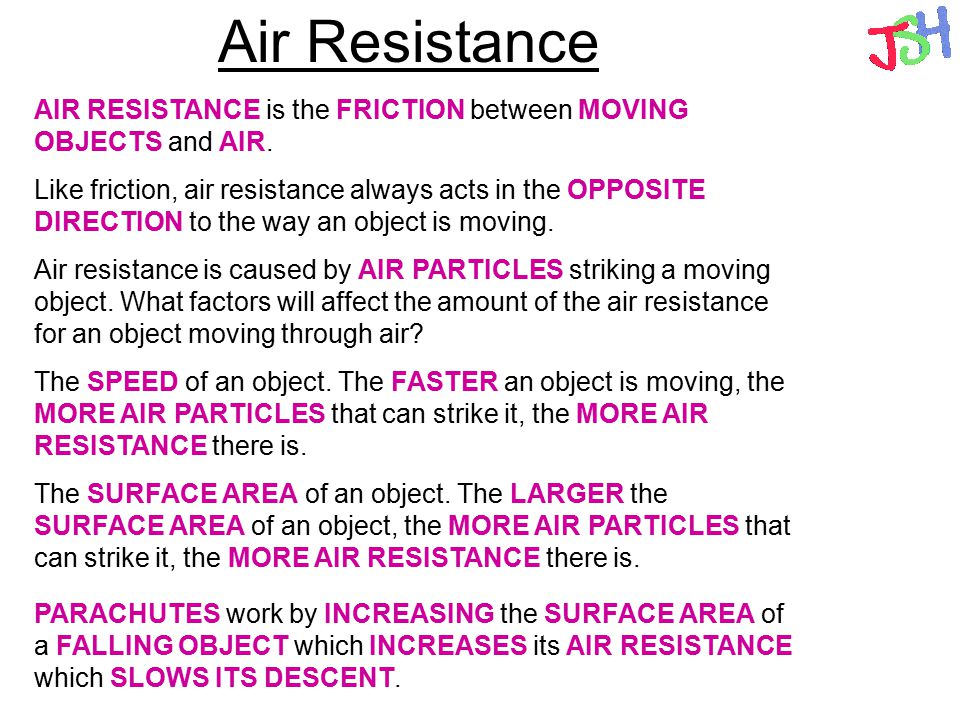 Air Resistance

JSH

AIR RESISTANCE is the FRICTION between MOVING OBJECTS and AIR.

Like friction, air resistance always acts in the OPPOSITE DIRECTION to the way an object is moving.

Air resistance is caused by AIR PARTICLES striking a moving object. What factors will affect the amount of the air resistance for an object moving through air?

The SPEED of an object. The FASTER an object is moving, the MORE AIR PARTICLES that can strike it, the MORE AIR RESISTANCE there is.

The SURFACE AREA of an object. The LARGER the SURFACE AREA of an object, the MORE AIR PARTICLES that can strike it, the MORE AIR RESISTANCE there is.

PARACHUTES work by INCREASING the SURFACE AREA of a FALLING OBJECT which INCREASES its AIR RESISTANCE which SLOWS ITS DESCENT.